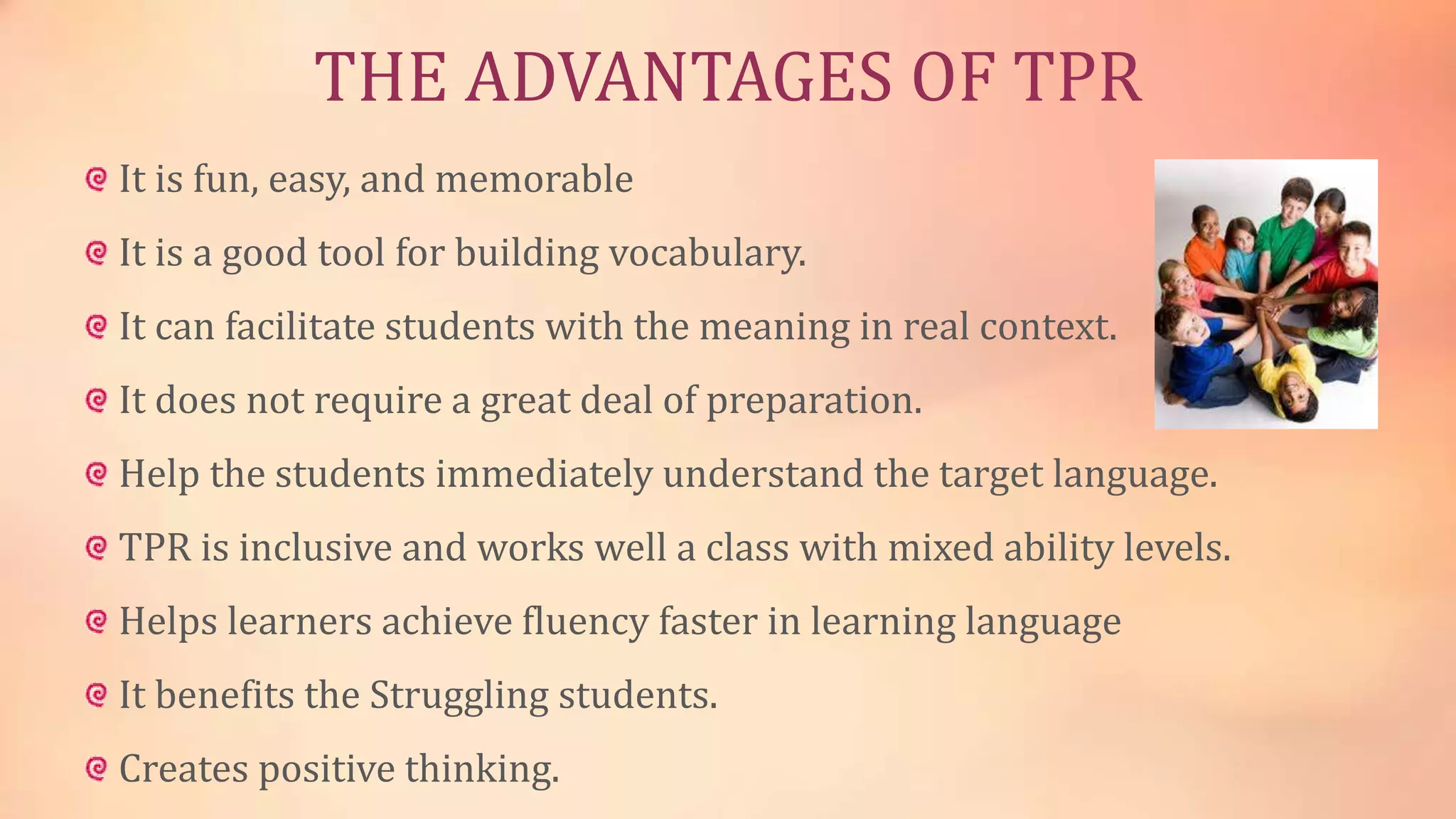 THE ADVANTAGES OF TPR

It is fun, easy, and memorable

It is a good tool for building vocabulary.

It can facilitate students with the meaning in real context.

It does not require a great deal of preparation.

Help the students immediately understand the target language.

TPR is inclusive and works well a class with mixed ability levels.

Helps learners achieve fluency faster in learning language

It benefits the Struggling students.

Creates positive thinking.